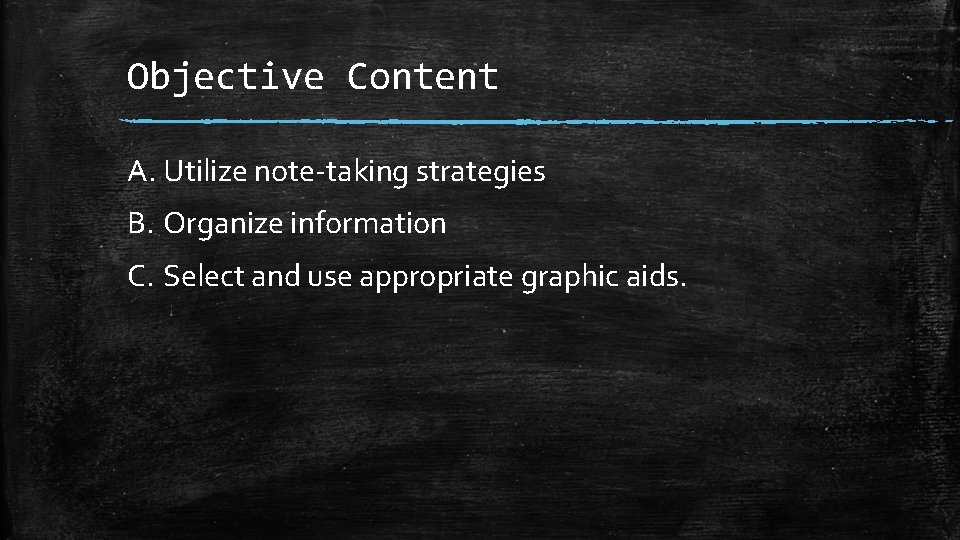 Objective Content

A. Utilize note-taking strategies

B. Organize information

C. Select and use appropriate graphic aids.